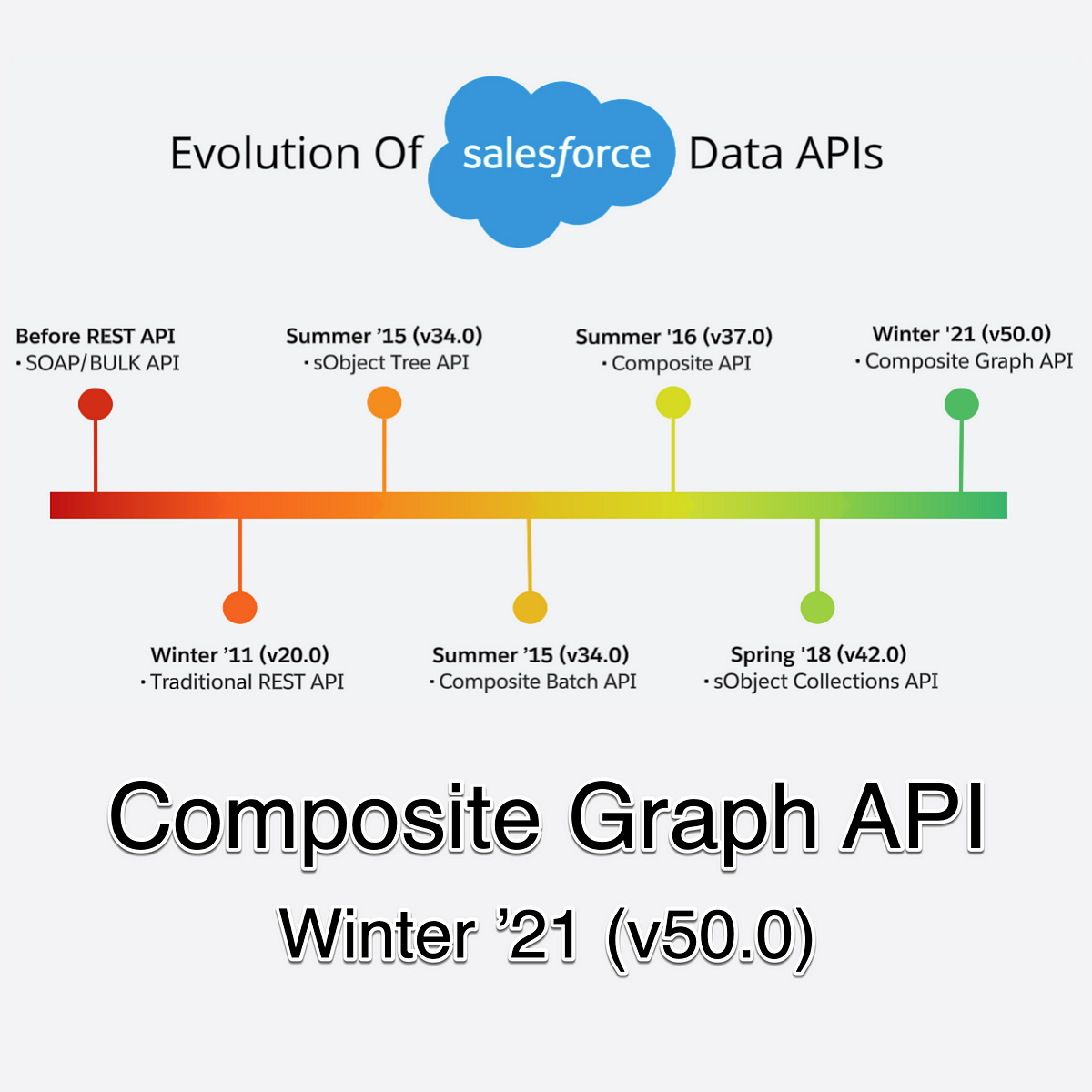 Evolution Of salesforce Data APIs

Before REST API
• SOAP/BULK API

Summer '15 (v34.0)
• sObject Tree API

Summer '16 (v37.0)
• Composite API

Winter '21 (v50.0)
• Composite Graph API

Winter '11 (v20.0)
• Traditional REST API

Summer '15 (v34.0)
• Composite Batch API

Spring '18 (v42.0)
• sObject Collections API

Composite Graph API

Winter '21 (v50.0)